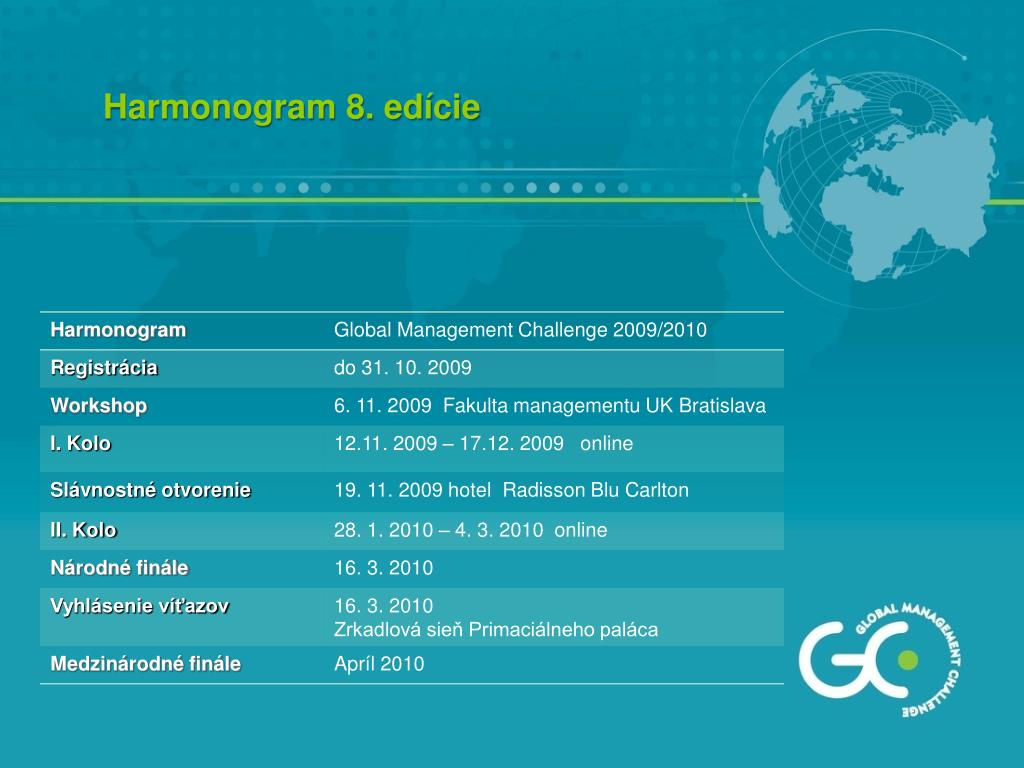 Harmonogram 8. edície

| Harmonogram | Global Management Challenge 2009/2010 |
|---|---|
| Registrácia | do 31. 10. 2009 |
| Workshop | 6. 11. 2009 Fakulta managementu UK Bratislava |
| I. Kolo | 12.11. 2009 – 17.12. 2009 online |
| Slávnostné otvorenie | 19. 11. 2009 hotel Radisson Blu Carlton |
| II. Kolo | 28. 1. 2010 – 4. 3. 2010 online |
| Národné finále | 16. 3. 2010 |
| Vyhlásenie víťazov | 16. 3. 2010 Zrkadlová sieň Primaciálneho paláca |
| Medzinárodné finále | Apríl 2010 |

GC
GLOBAL MANAGEMENT CHALLENGE